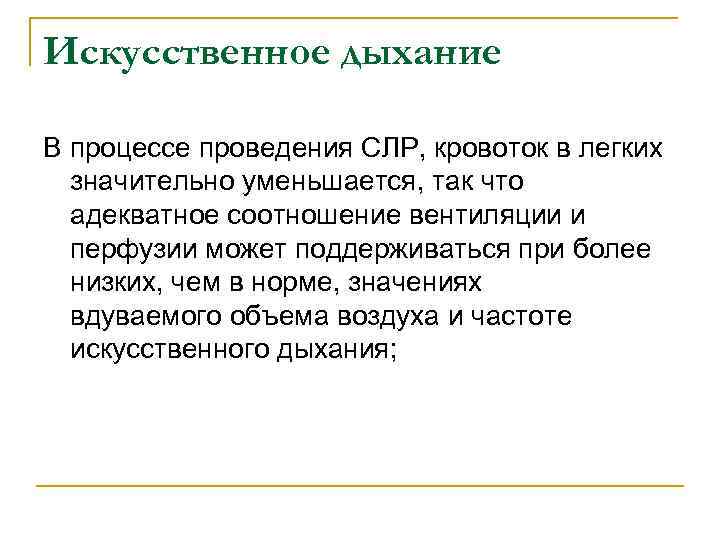 Искусственное дыхание

В процессе проведения СЛР, кровоток в легких значительно уменьшается, так что адекватное соотношение вентиляции и перфузии может поддерживаться при более низких, чем в норме, значениях вдуваемого объема воздуха и частоте искусственного дыхания;